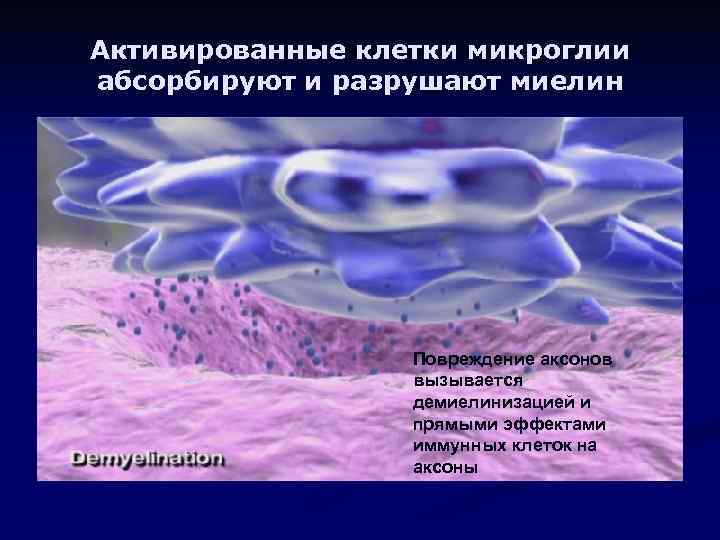 Активированные клетки микроглии абсорбируют и разрушают миелин

Повреждение аксонов вызывается демиелинизацией и прямыми эффектами иммунных клеток на аксоны

Demyelination